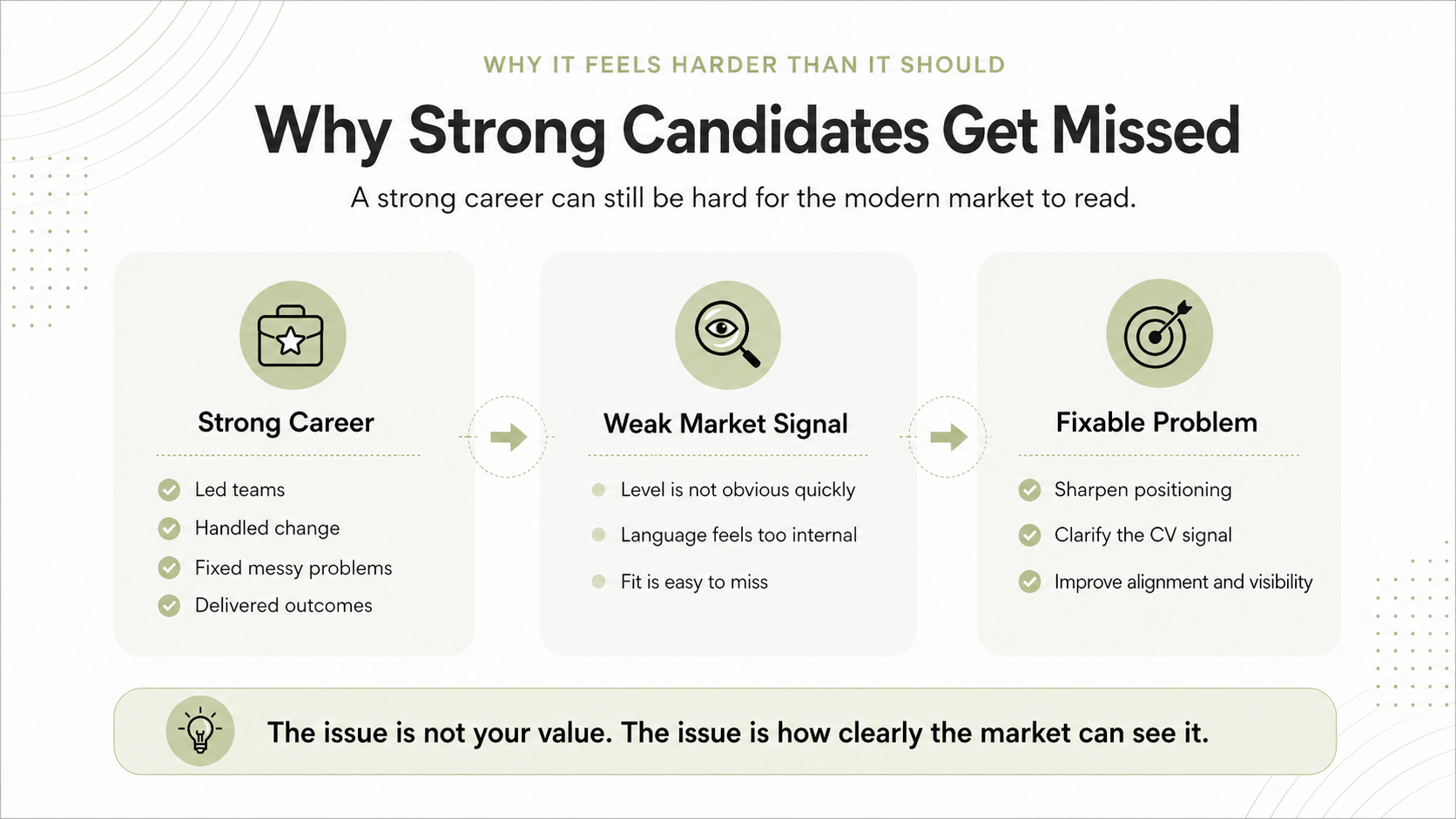 WHY IT FEELS HARDER THAN IT SHOULD

Why Strong Candidates Get Missed

A strong career can still be hard for the modern market to read.

Strong Career

Led teams
Handled change
Fixed messy problems
Delivered outcomes

Weak Market Signal

Level is not obvious quickly
Language feels too internal
Fit is easy to miss

Fixable Problem

Sharpen positioning
Clarify the CV signal
Improve alignment and visibility

The issue is not your value. The issue is how clearly the market can see it.